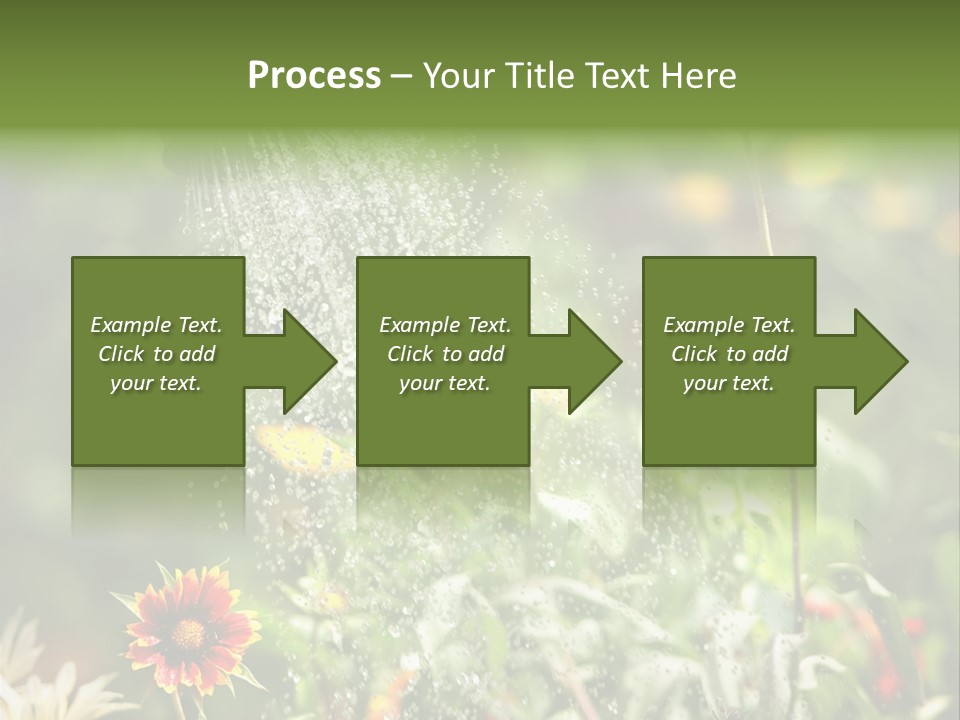 Process – Your Title Text Here

Example Text. Click to add your text.

Example Text. Click to add your text.

Example Text. Click to add your text.